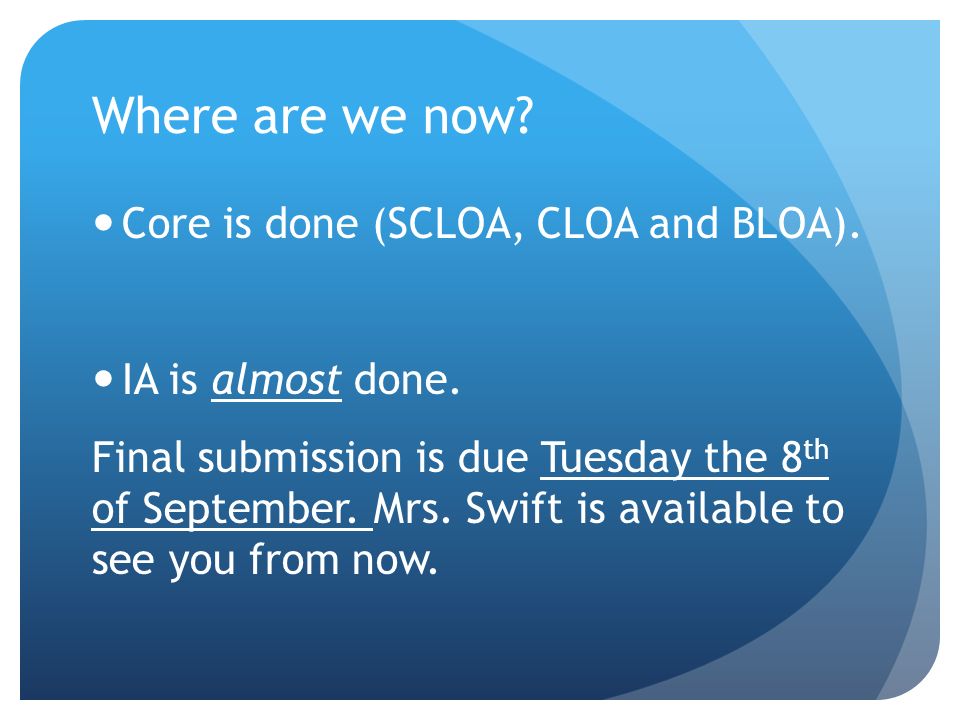 Where are we now?

• Core is done (SCLOA, CLOA and BLOA).

• IA is almost done.

Final submission is due Tuesday the 8th of September. Mrs. Swift is available to see you from now.